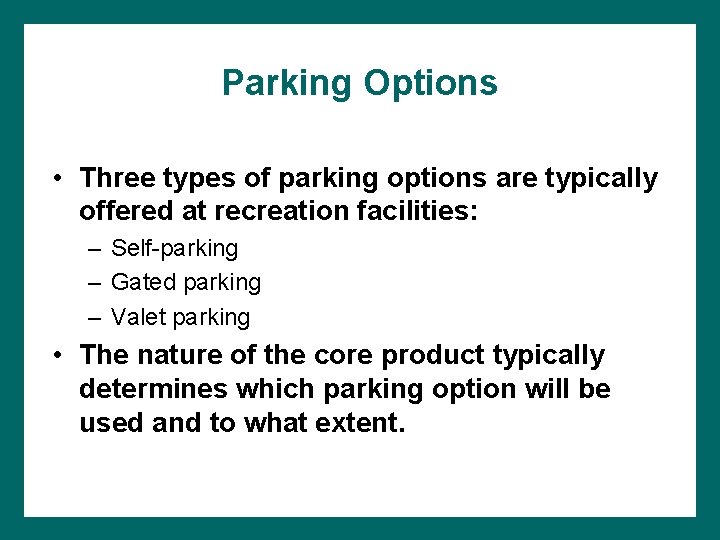 Parking Options

• Three types of parking options are typically offered at recreation facilities:
– Self-parking
– Gated parking
– Valet parking

• The nature of the core product typically determines which parking option will be used and to what extent.